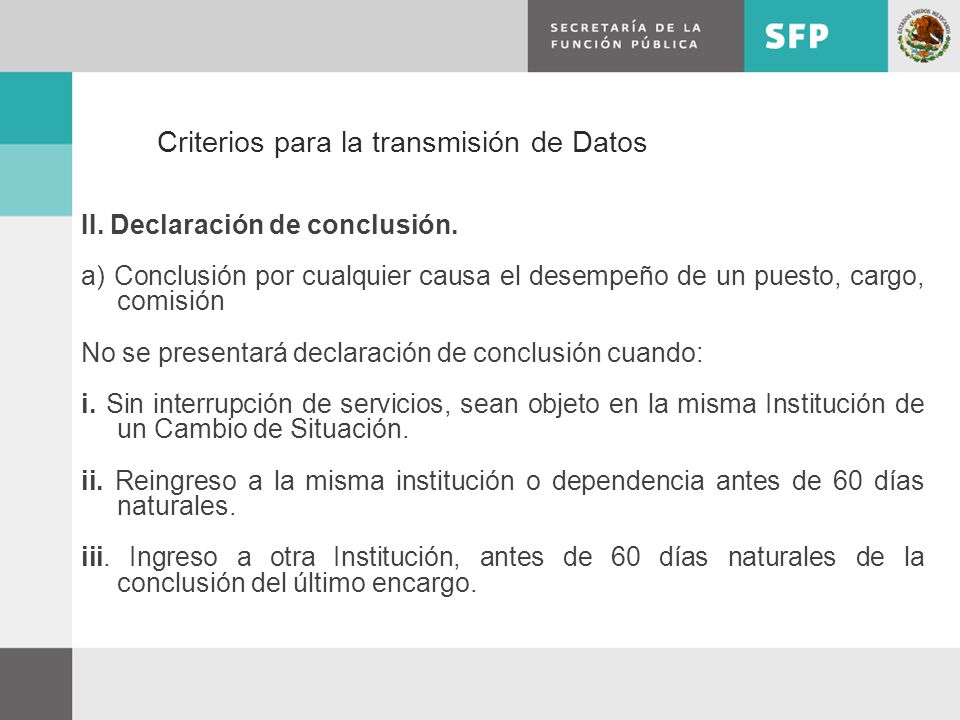 SECRETARÍA DE LA FUNCIÓN PÚBLICA

SFP

ESTADOS UNIDOS MEXICANOS

Criterios para la transmisión de Datos

II. Declaración de conclusión.

a) Conclusión por cualquier causa el desempeño de un puesto, cargo, comisión

No se presentará declaración de conclusión cuando:

i. Sin interrupción de servicios, sean objeto en la misma Institución de un Cambio de Situación.

ii. Reingreso a la misma institución o dependencia antes de 60 días naturales.

iii. Ingreso a otra Institución, antes de 60 días naturales de la conclusión del último encargo.